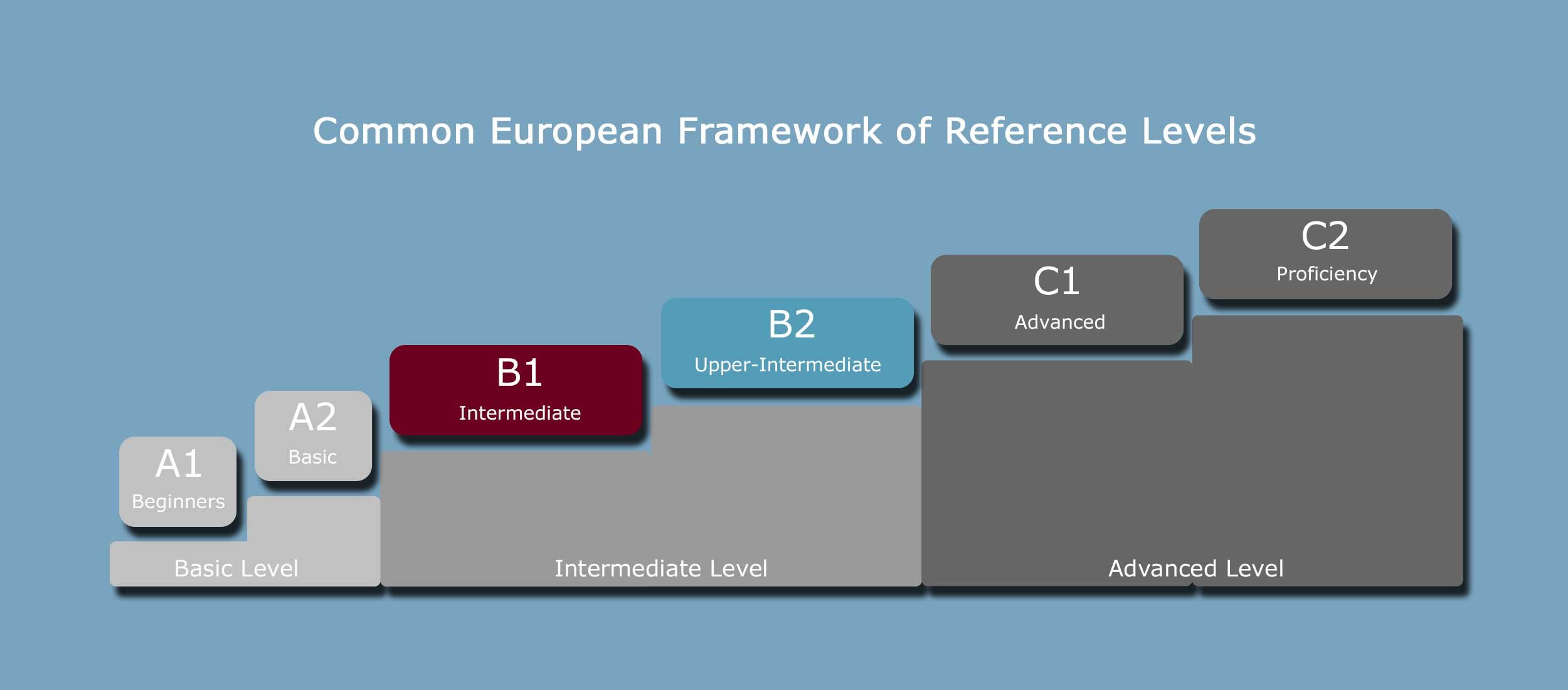 Common European Framework of Reference Levels

A1
Beginners

A2
Basic

B1
Intermediate

B2
Upper-Intermediate

C1
Advanced

C2
Proficiency

Basic Level

Intermediate Level

Advanced Level